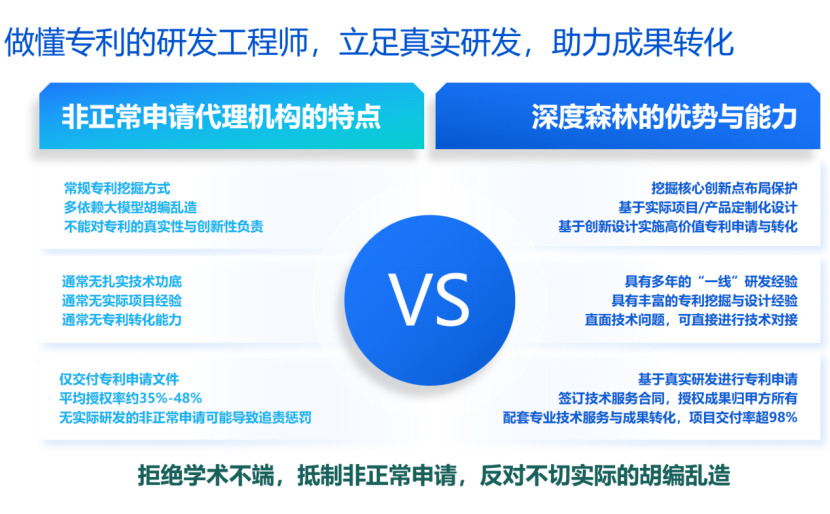 做懂专利的研发工程师，立足真实研发，助力成果转化

非正常申请代理机构的特点

常规专利挖掘方式
多依赖大模型胡编乱造
不能对专利的真实性与创新性负责

通常无扎实技术功底
通常无实际项目经验
通常无专利转化能力

仅交付专利申请文件
平均授权率约35%-48%
无实际研发的非正常申请可能导致追责惩罚

VS

深度森林的优势与能力

挖掘核心创新点布局保护
基于实际项目/产品定制化设计
基于创新设计实施高价值专利申请与转化

具有多年的“一线”研发经验
具有丰富的专利挖掘与设计经验
直面技术问题，可直接进行技术对接

基于真实研发进行专利申请
签订技术服务合同，授权成果归甲方所有
配套专业技术服务与成果转化，项目交付率超98%

拒绝学术不端，抵制非正常申请，反对不切实际的胡编乱造